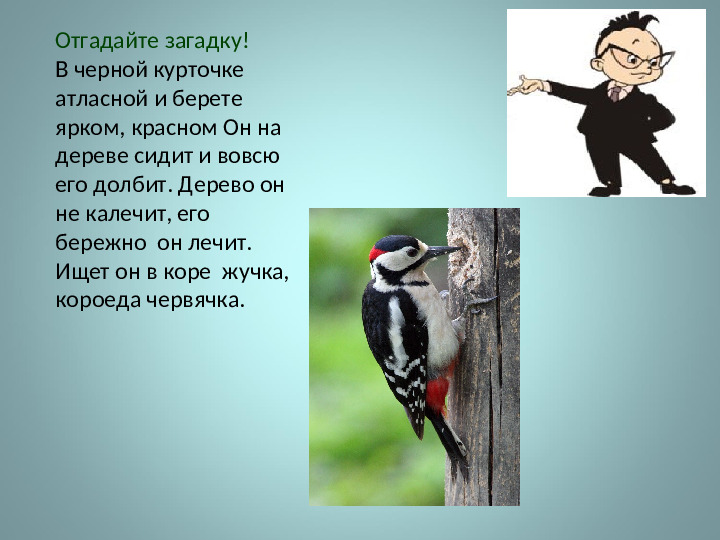 Отгадайте загадку!
В черной курточке атласной и берете ярком, красном Он на дереве сидит и вовсю его долбит. Дерево он не калечит, его бережно он лечит. Ищет он в коре жучка, короеда червячка.